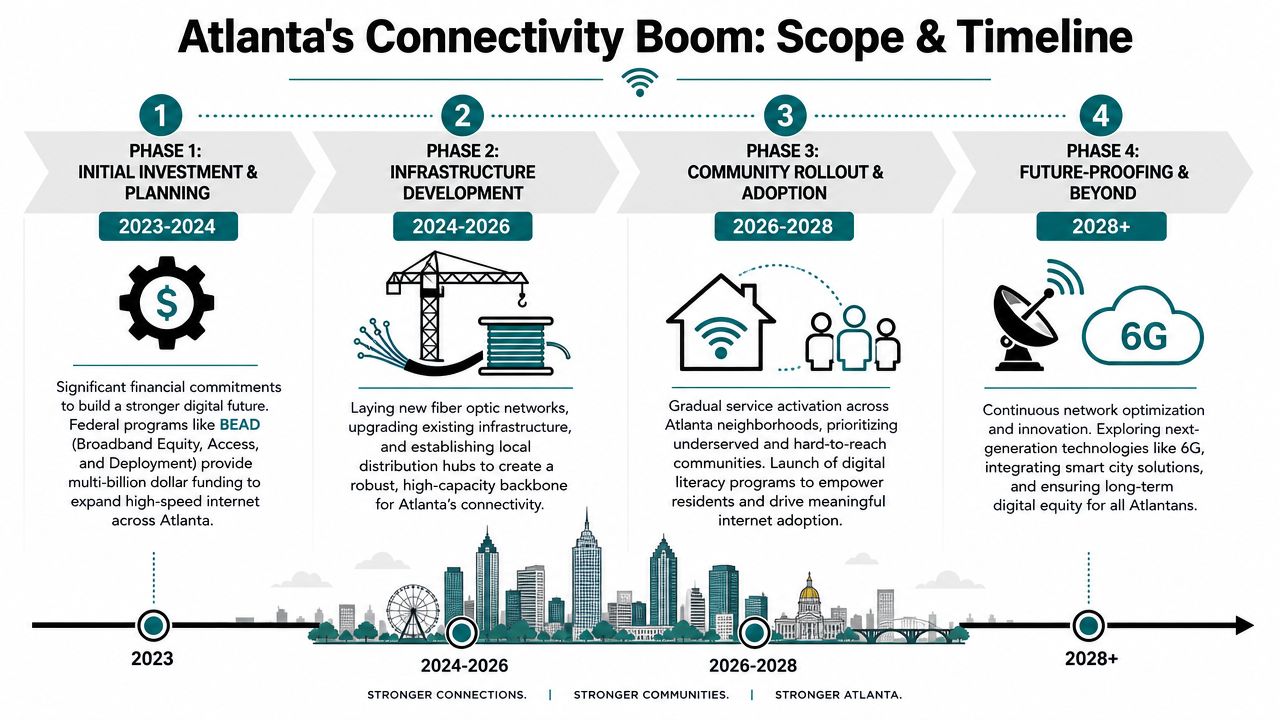 Atlanta's Connectivity Boom: Scope & Timeline

1
PHASE 1:
INITIAL INVESTMENT & PLANNING
2023-2024

$

Significant financial commitments to build a stronger digital future. Federal programs like BEAD (Broadband Equity, Access, and Deployment) provide multi-billion dollar funding to expand high-speed internet across Atlanta.

2
PHASE 2:
INFRASTRUCTURE DEVELOPMENT
2024-2026

Laying new fiber optic networks, upgrading existing infrastructure, and establishing local distribution hubs to create a robust, high-capacity backbone for Atlanta's connectivity.

3
PHASE 3:
COMMUNITY ROLLOUT & ADOPTION
2026-2028

Gradual service activation across Atlanta neighborhoods, prioritizing underserved and hard-to-reach communities. Launch of digital literacy programs to empower residents and drive meaningful internet adoption.

4
PHASE 4:
FUTURE-PROOFING & BEYOND
2028+

6G

Continuous network optimization and innovation. Exploring next-generation technologies like 6G, integrating smart city solutions, and ensuring long-term digital equity for all Atlantans.

2023
2024-2026
2026-2028
2028+

STRONGER CONNECTIONS. | STRONGER COMMUNITIES. | STRONGER ATLANTA.